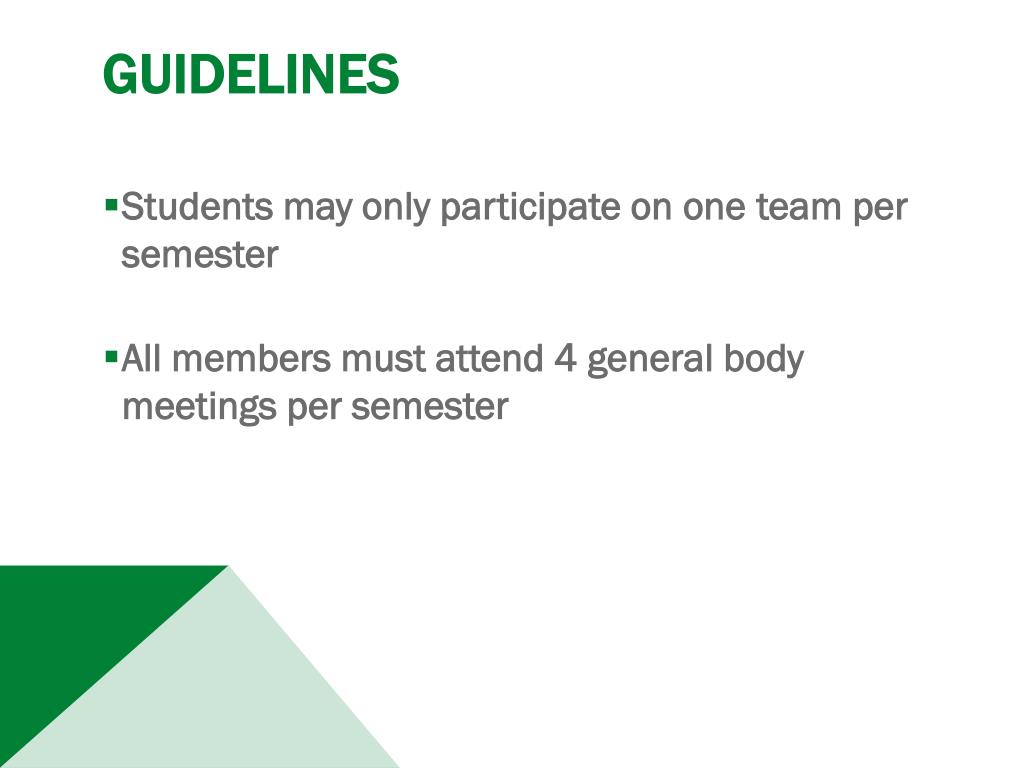 GUIDELINES

▪Students may only participate on one team per semester

▪All members must attend 4 general body meetings per semester